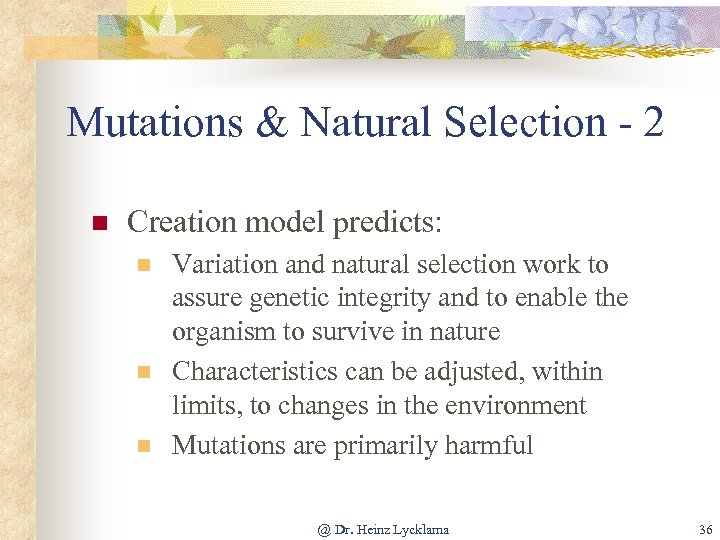 Mutations & Natural Selection - 2

Creation model predicts:

Variation and natural selection work to assure genetic integrity and to enable the organism to survive in nature

Characteristics can be adjusted, within limits, to changes in the environment

Mutations are primarily harmful

@ Dr. Heinz Lycklama

36